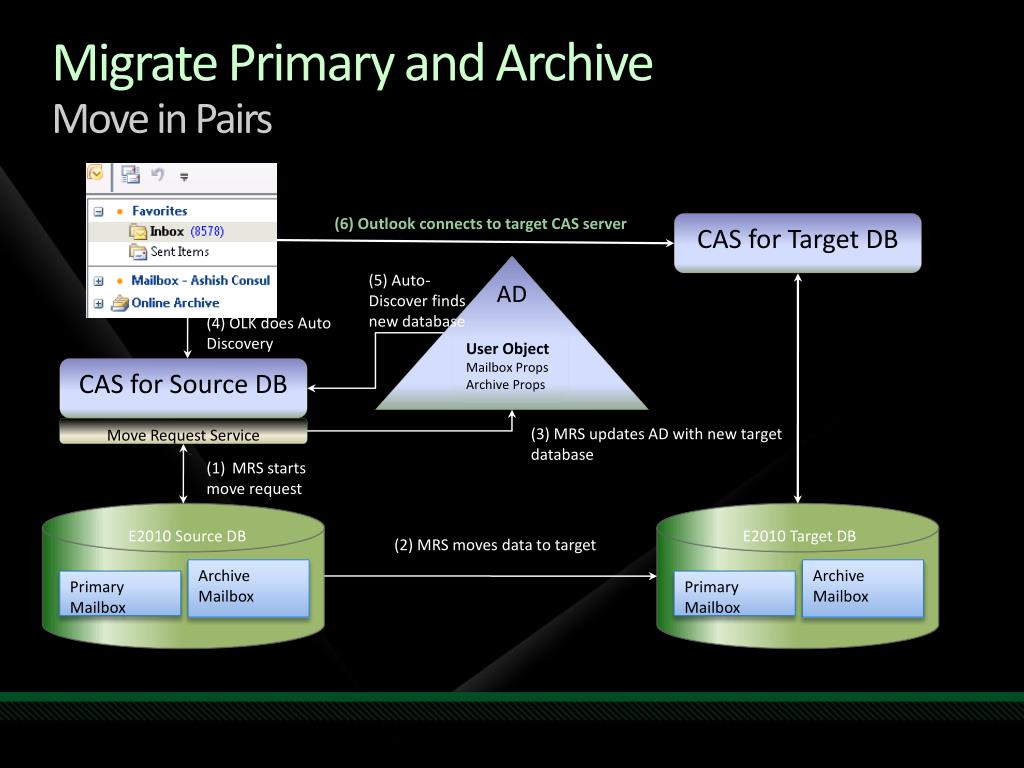 Migrate Primary and Archive
Move in Pairs

Favorites
Inbox (8578)
Sent Items
Mailbox - Ashish Consul
Online Archive

(6) Outlook connects to target CAS server

CAS for Target DB

(5) Auto-Discover finds new database

AD

User Object
Mailbox Props
Archive Props

(4) OLK does Auto Discovery

CAS for Source DB

Move Request Service

(3) MRS updates AD with new target database

(1) MRS starts move request

E2010 Source DB

Primary Mailbox

Archive Mailbox

(2) MRS moves data to target

E2010 Target DB

Primary Mailbox

Archive Mailbox